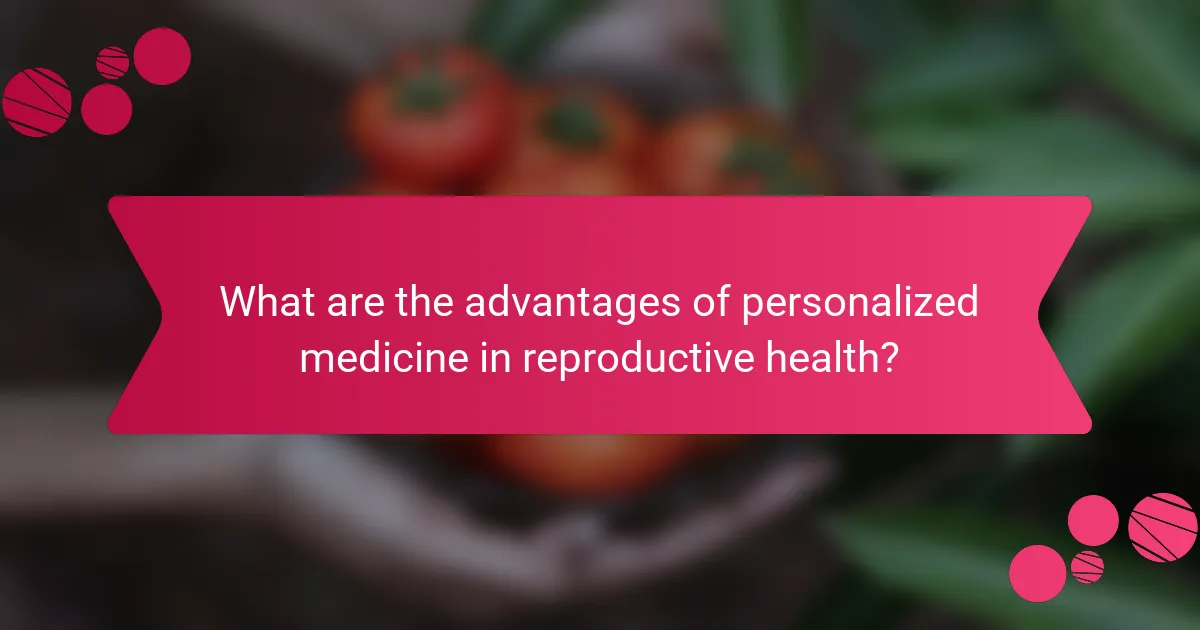 What are the advantages of personalized medicine in reproductive health?